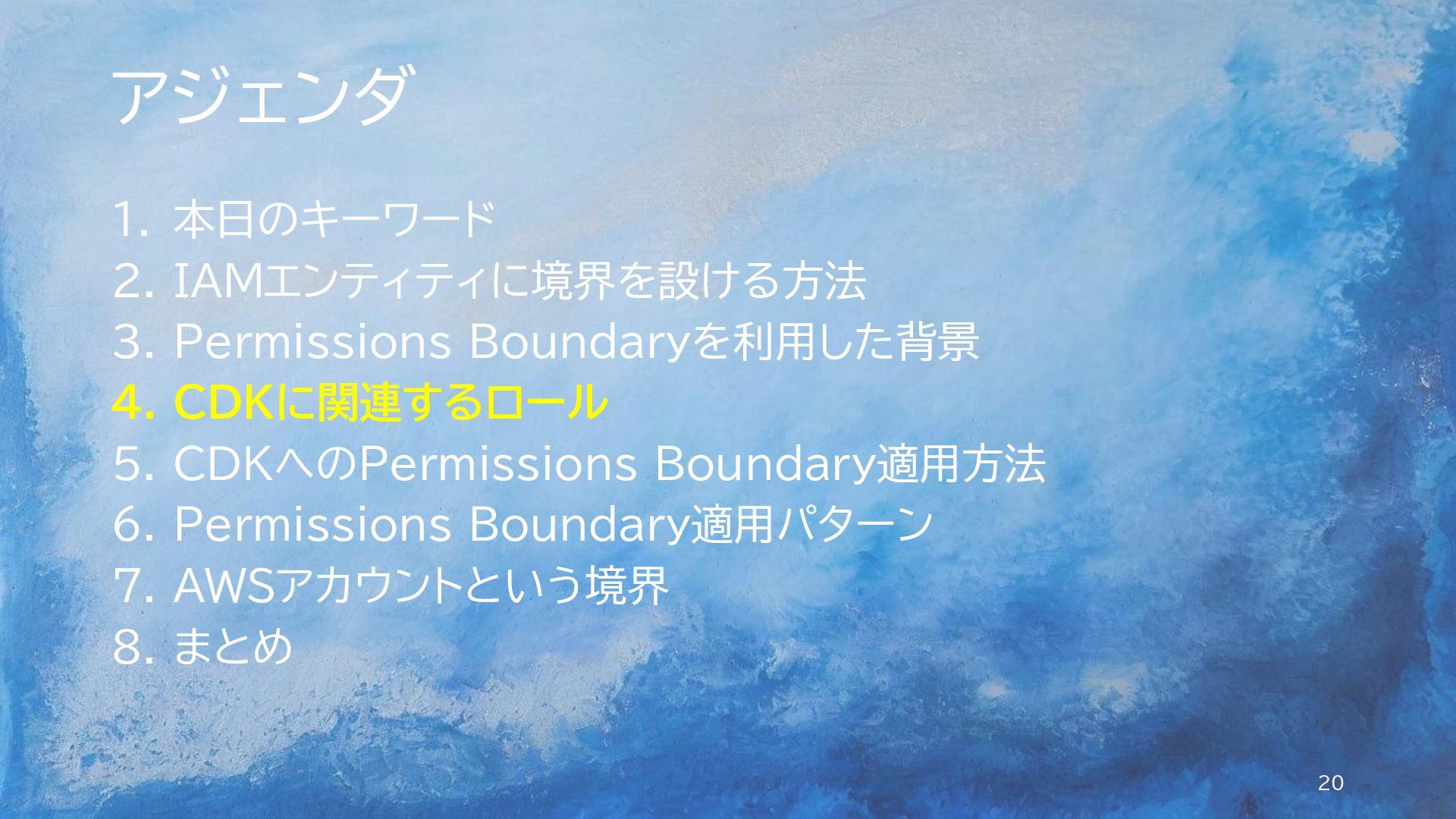 アジェンダ

1. 本日のキーワード
2. IAMエンティティに境界を設ける方法
3. Permissions Boundaryを利用した背景
4. CDKに関連するロール
5. CDKへのPermissions Boundary適用方法
6. Permissions Boundary適用パターン
7. AWSアカウントという境界
8. まとめ

20